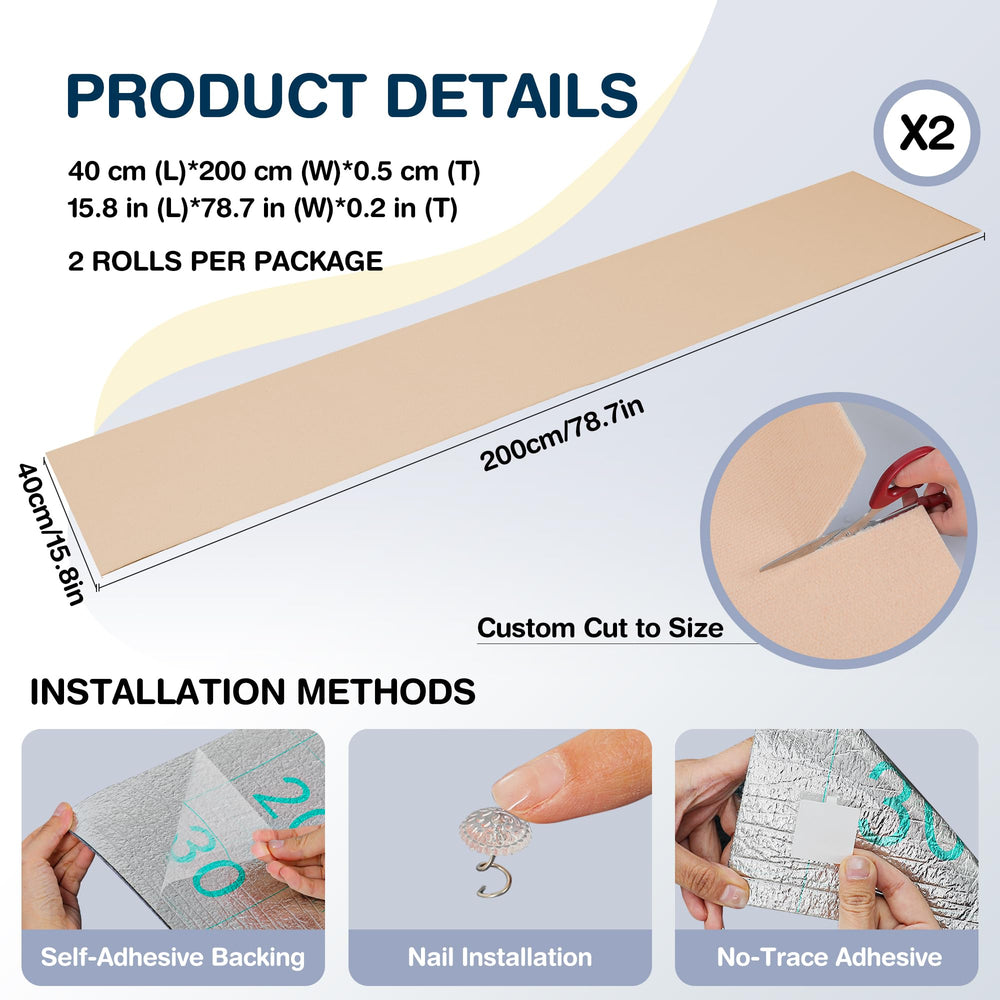 PRODUCT DETAILS

X2

40 cm (L)*200 cm (W)*0.5 cm (T)
15.8 in (L)*78.7 in (W)*0.2 in (T)

2 ROLLS PER PACKAGE

200cm/78.7in

40cm/15.8in

Custom Cut to Size

INSTALLATION METHODS

30 20

30

Self-Adhesive Backing

Nail Installation

No-Trace Adhesive